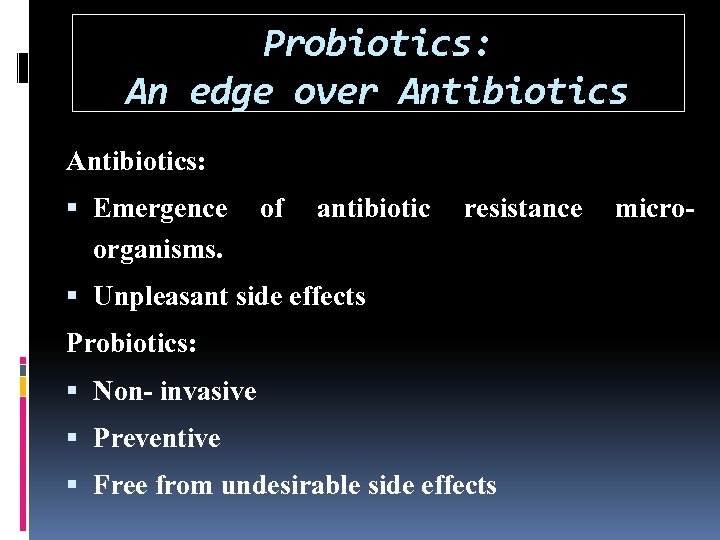 Probiotics:
An edge over Antibiotics

Antibiotics:

▪ Emergence of antibiotic resistance micro-organisms.

▪ Unpleasant side effects

Probiotics:

▪ Non- invasive

▪ Preventive

▪ Free from undesirable side effects